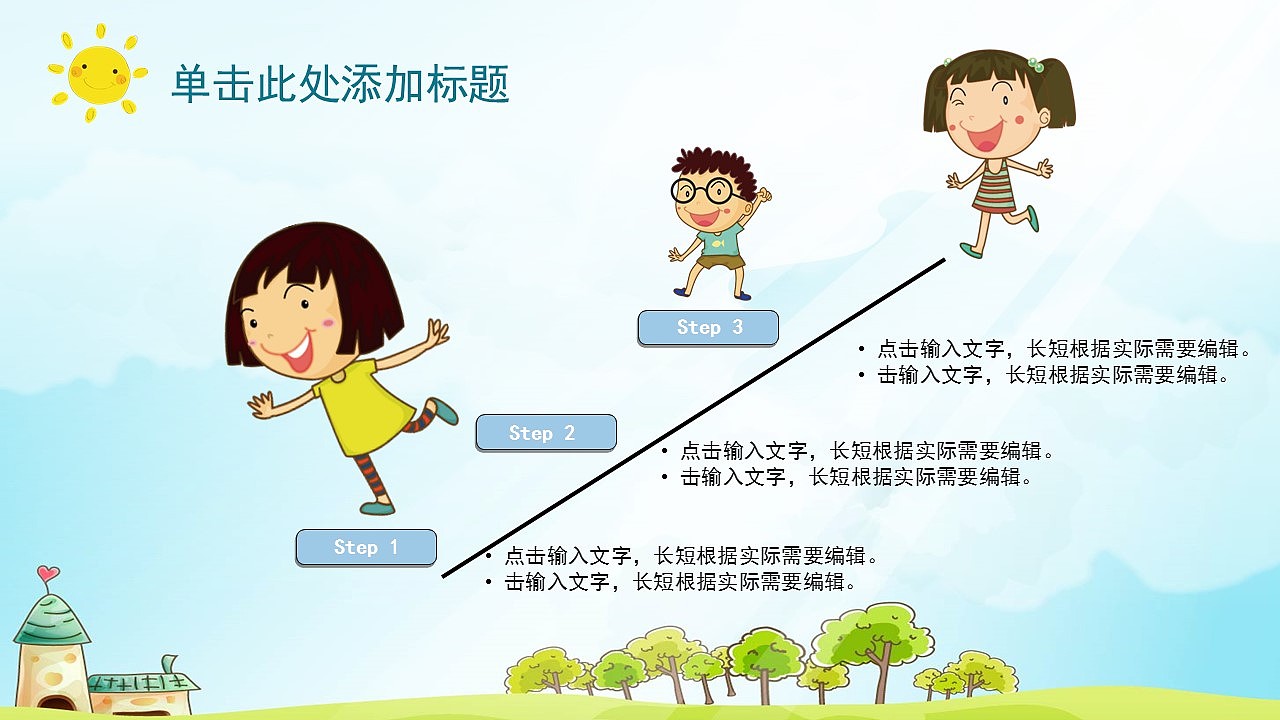 单击此处添加标题

Step 3

• 点击输入文字，长短根据实际需要编辑。
• 击输入文字，长短根据实际需要编辑。

Step 2

• 点击输入文字，长短根据实际需要编辑。
• 击输入文字，长短根据实际需要编辑。

Step 1

• 点击输入文字，长短根据实际需要编辑。
• 击输入文字，长短根据实际需要编辑。